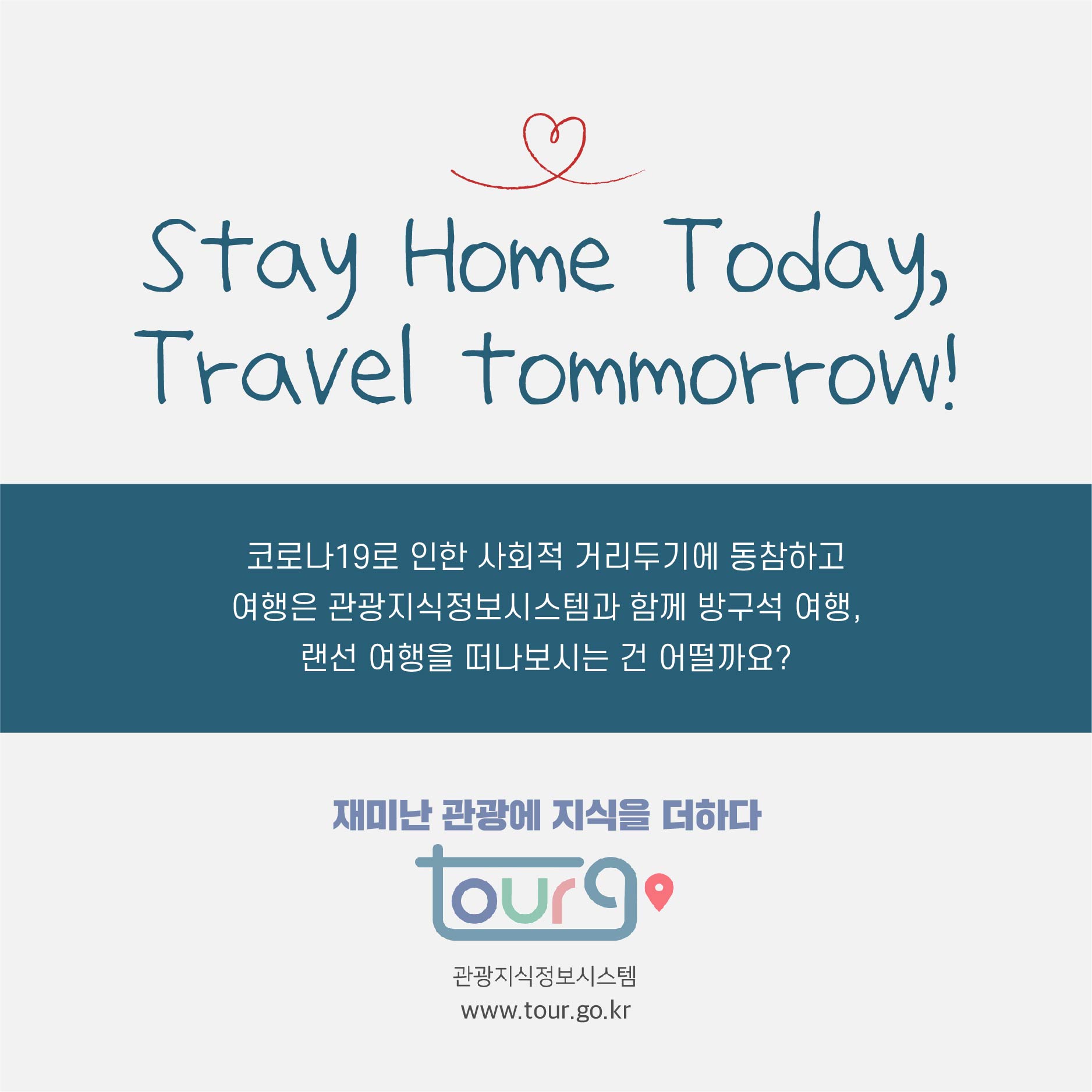 Stay Home Today,
Travel tommorrow!

코로나19로 인한 사회적 거리두기에 동참하고
여행은 관광지식정보시스템과 함께 방구석 여행,
랜선 여행을 떠나보시는 건 어떨까요?

재미난 관광에 지식을 더하다

tourg

관광지식정보시스템
www.tour.go.kr